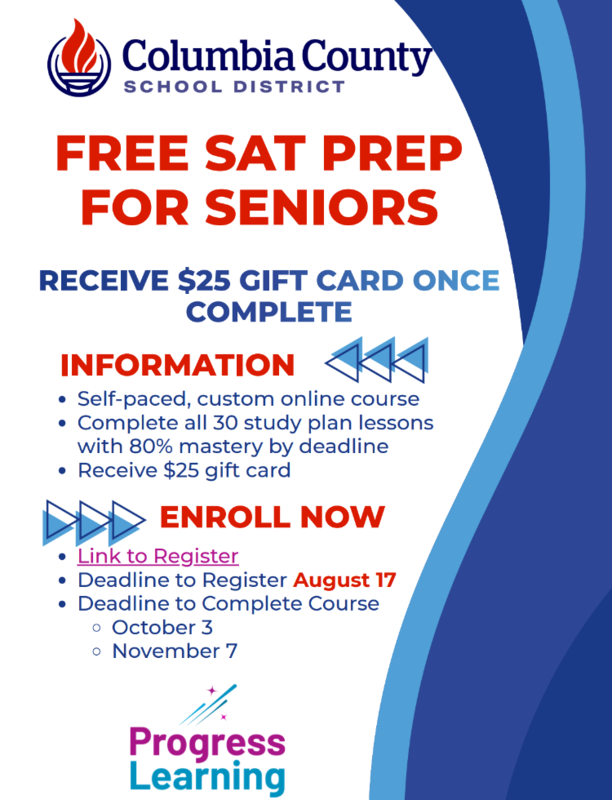 Columbia County
SCHOOL DISTRICT

FREE SAT PREP FOR SENIORS

RECEIVE $25 GIFT CARD ONCE COMPLETE

INFORMATION

- Self-paced, custom online course
- Complete all 30 study plan lessons with 80% mastery by deadline
- Receive $25 gift card

ENROLL NOW

- Link to Register
- Deadline to Register August 17
- Deadline to Complete Course
  - October 3
  - November 7

Progress Learning